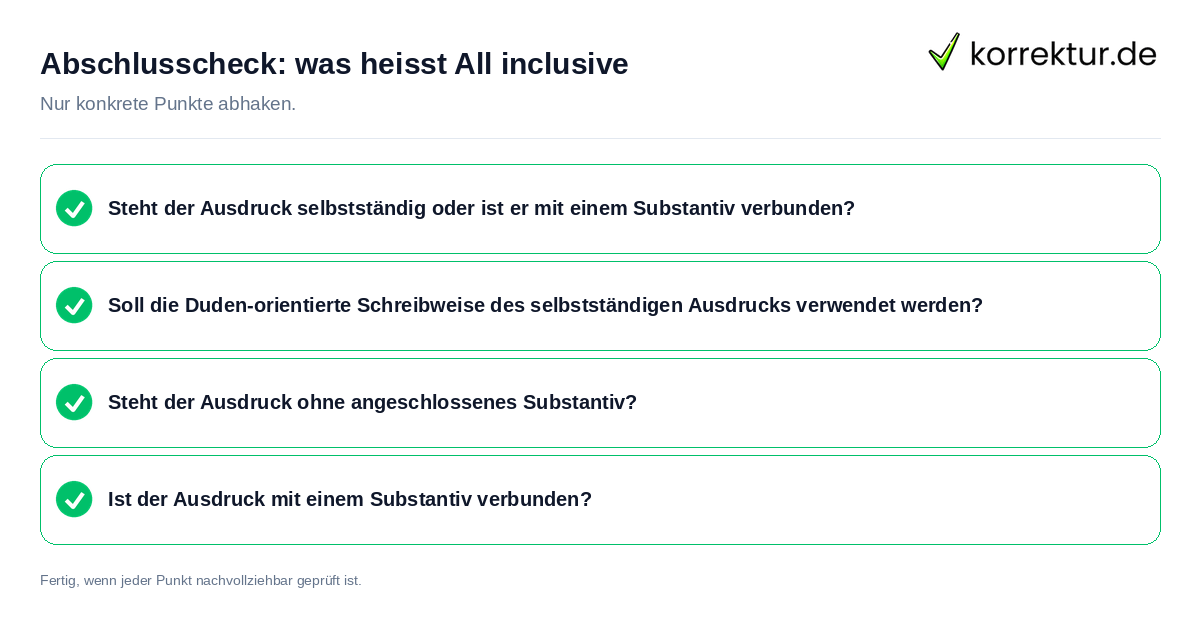 Abschlusscheck: was heisst All inclusive

korrektur.de

Nur konkrete Punkte abhaken.

Steht der Ausdruck selbstständig oder ist er mit einem Substantiv verbunden?

Soll die Duden-orientierte Schreibweise des selbstständigen Ausdrucks verwendet werden?

Steht der Ausdruck ohne angeschlossenes Substantiv?

Ist der Ausdruck mit einem Substantiv verbunden?

Fertig, wenn jeder Punkt nachvollziehbar geprüft ist.